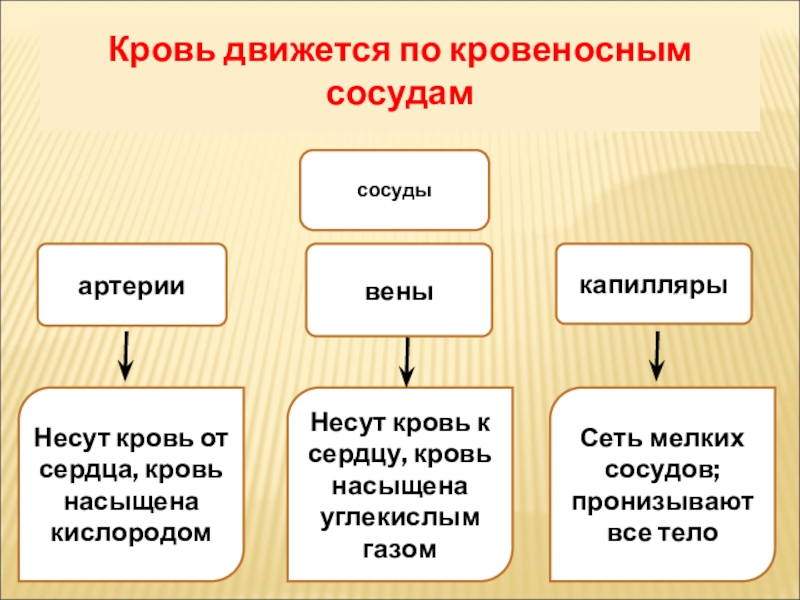 Кровь движется по кровеносным сосудам

сосуды

артерии

вены

капилляры

Несут кровь от сердца, кровь насыщена кислородом

Несут кровь к сердцу, кровь насыщена углекислым газом

Сеть мелких сосудов; пронизывают все тело